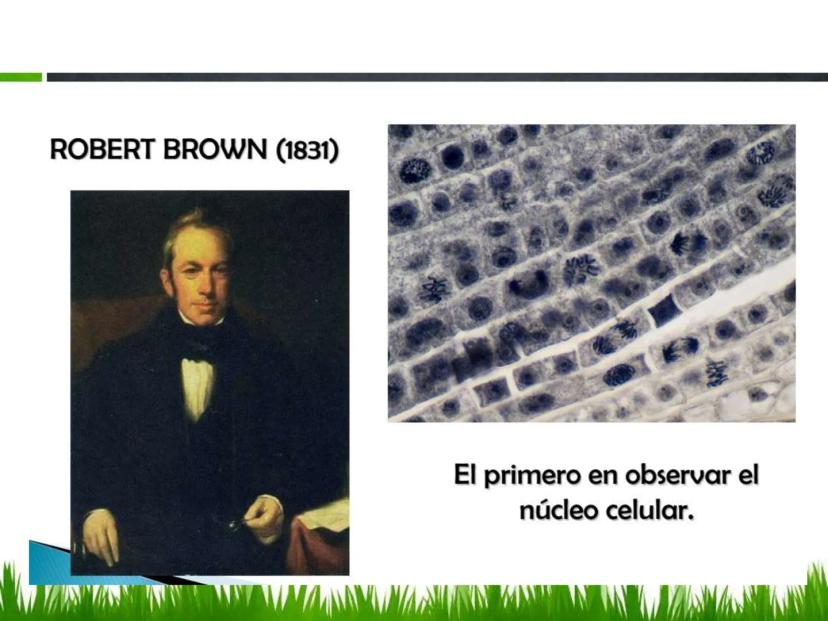 ROBERT BROWN (1831)

El primero en observar el núcleo celular.